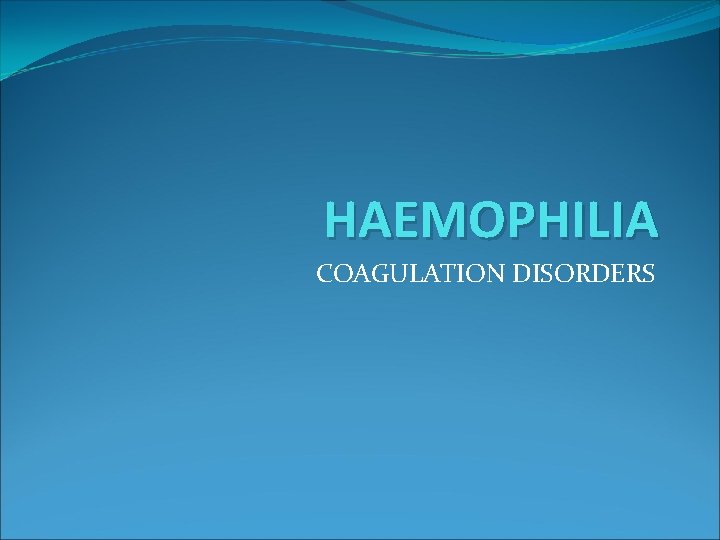 HAEMOPHILIA

COAGULATION DISORDERS